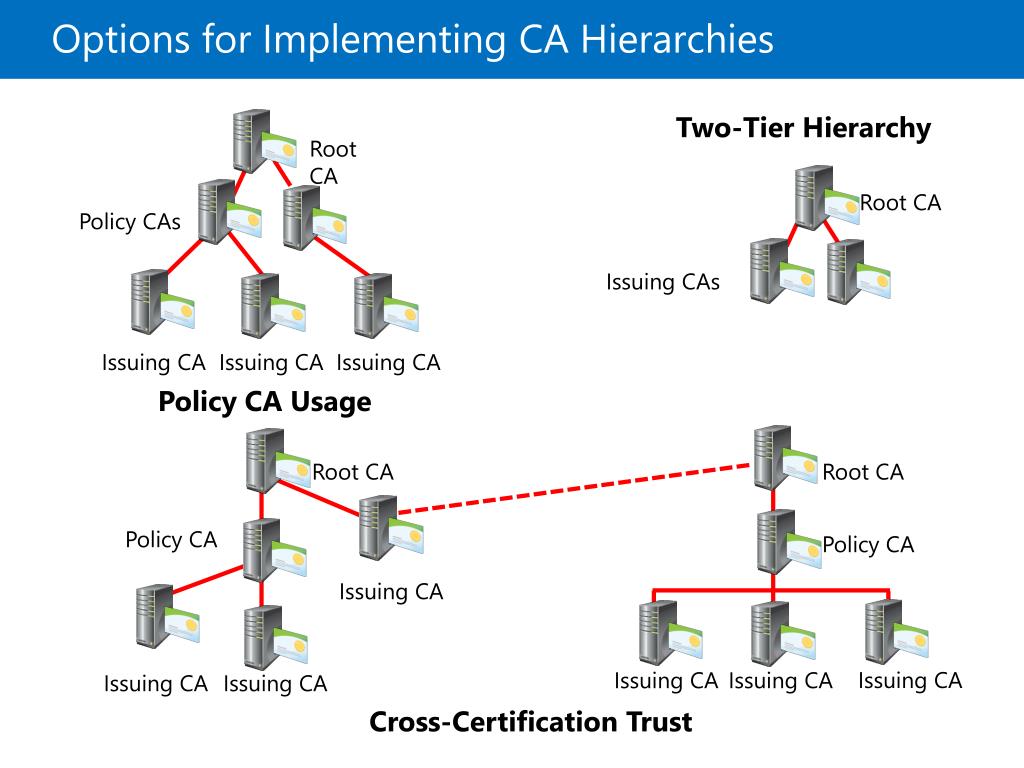 Options for Implementing CA Hierarchies

Root CA

Policy CAs

Issuing CA Issuing CA Issuing CA

Policy CA Usage

Two-Tier Hierarchy

Root CA

Issuing CAs

Root CA

Policy CA

Issuing CA

Issuing CA Issuing CA

Root CA

Policy CA

Issuing CA Issuing CA Issuing CA

Cross-Certification Trust